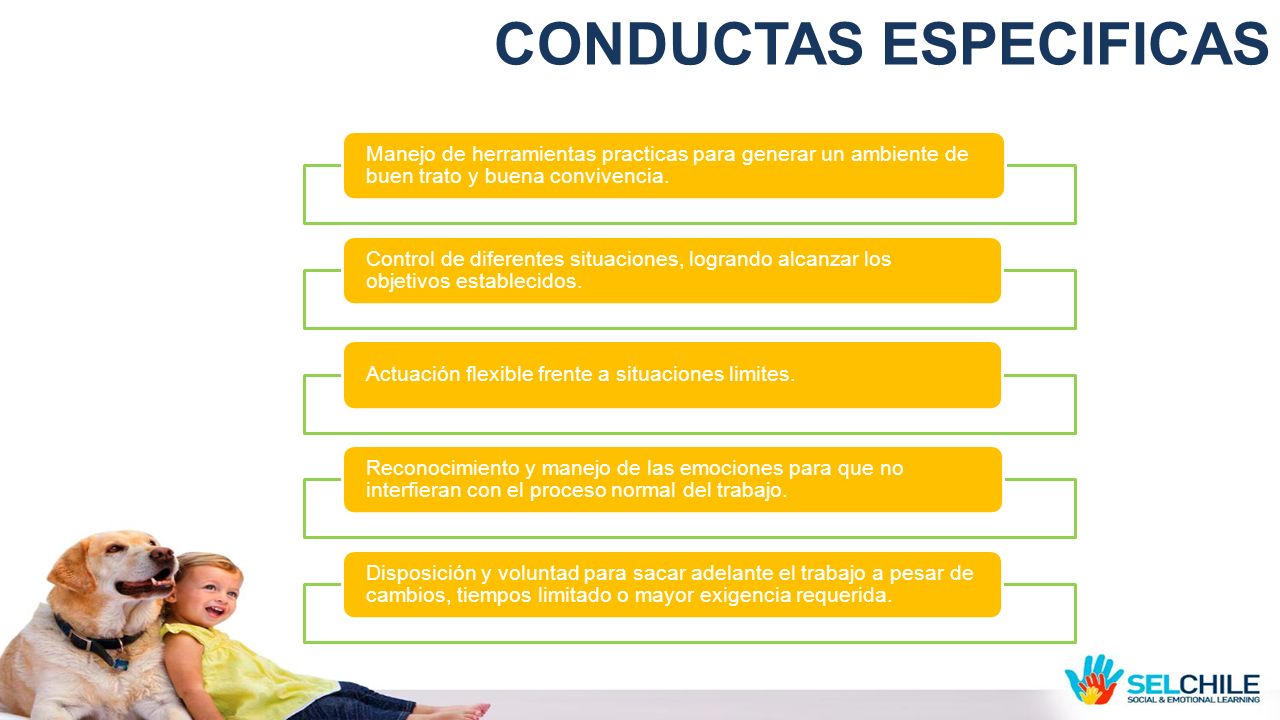 CONDUCTAS ESPECIFICAS

Manejo de herramientas practicas para generar un ambiente de buen trato y buena convivencia.

Control de diferentes situaciones, logrando alcanzar los objetivos establecidos.

Actuación flexible frente a situaciones limites.

Reconocimiento y manejo de las emociones para que no interfieran con el proceso normal del trabajo.

Disposición y voluntad para sacar adelante el trabajo a pesar de cambios, tiempos limitado o mayor exigencia requerida.

SELCHILE
SOCIAL & EMOTIONAL LEARNING